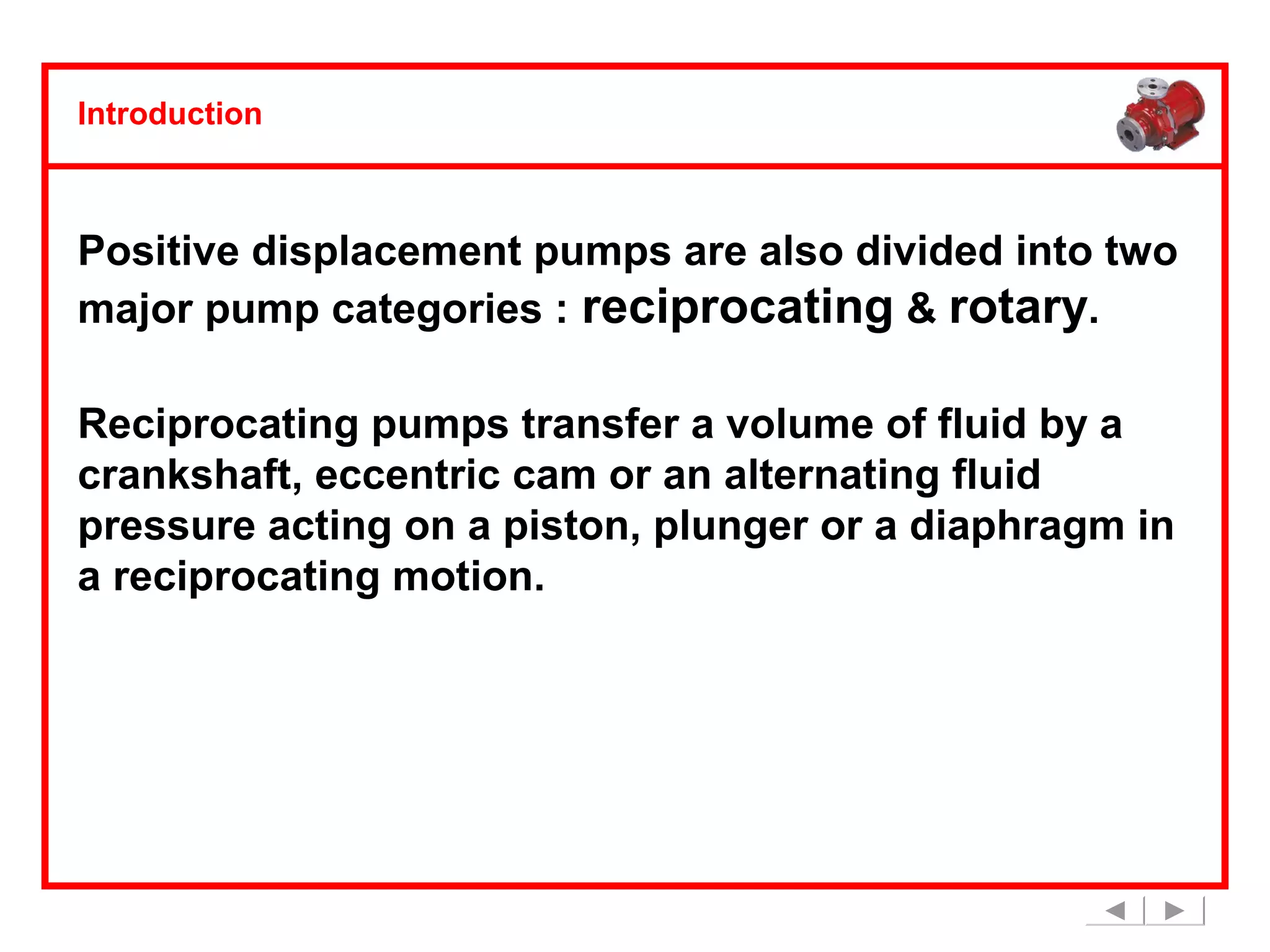 Introduction

Positive displacement pumps are also divided into two major pump categories : reciprocating & rotary.

Reciprocating pumps transfer a volume of fluid by a crankshaft, eccentric cam or an alternating fluid pressure acting on a piston, plunger or a diaphragm in a reciprocating motion.